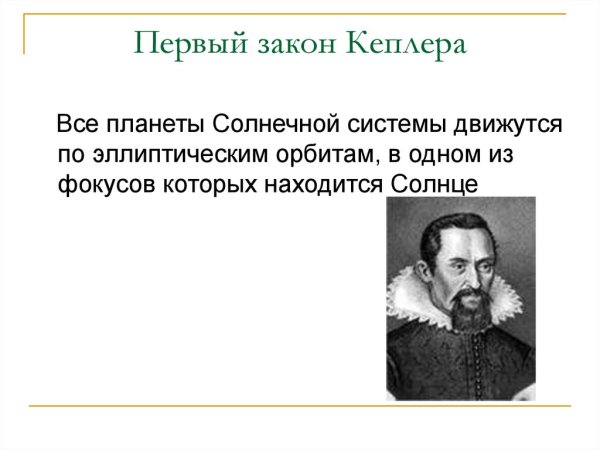 Первый закон Кеплера

Все планеты Солнечной системы движутся по эллиптическим орбитам, в одном из фокусов которых находится Солнце